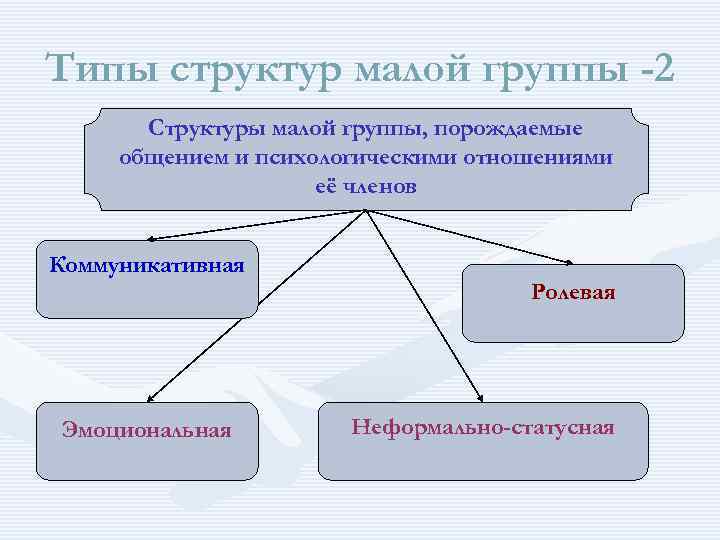 Типы структур малой группы -2

Структуры малой группы, порождаемые общением и психологическими отношениями её членов

Коммуникативная

Ролевая

Эмоциональная

Неформально-статусная